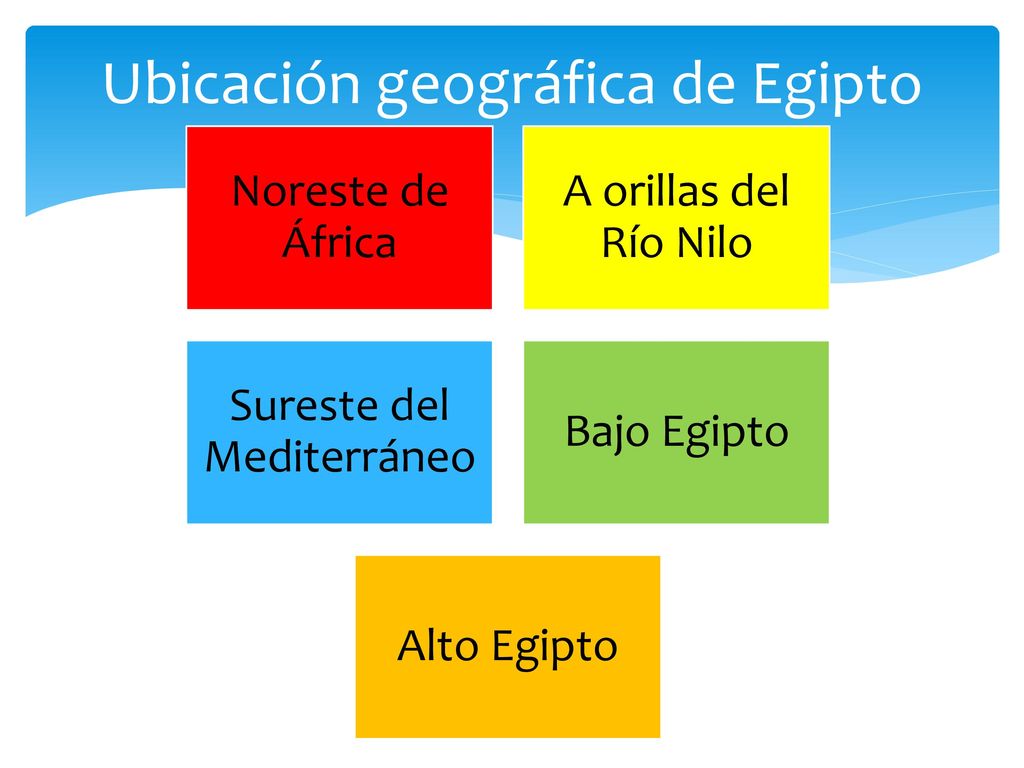 Ubicación geográfica de Egipto

Noreste de África

A orillas del Río Nilo

Sureste del Mediterráneo

Bajo Egipto

Alto Egipto